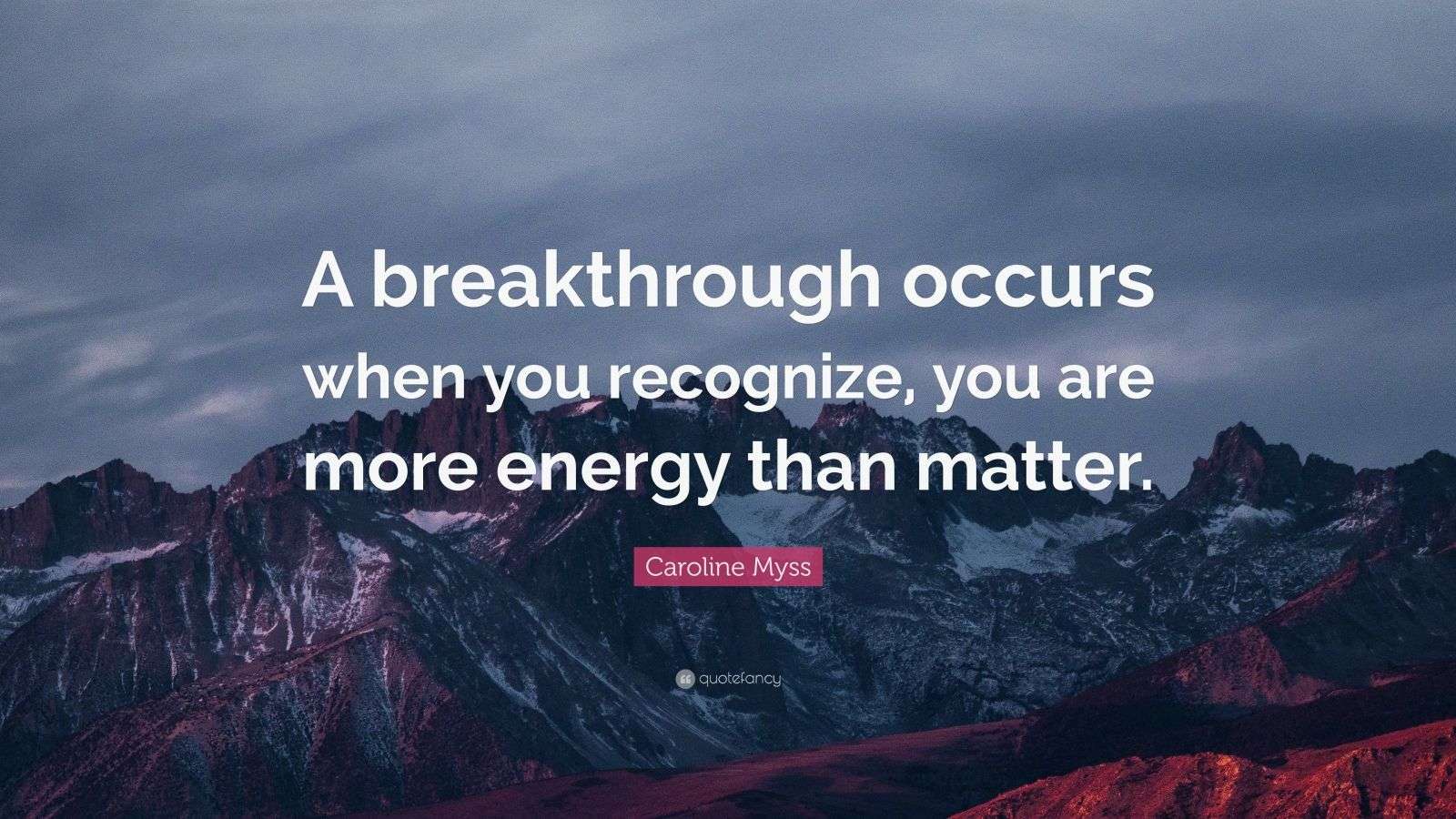 A breakthrough occurs when you recognize, you are more energy than matter.

Caroline Myss

quotefancy